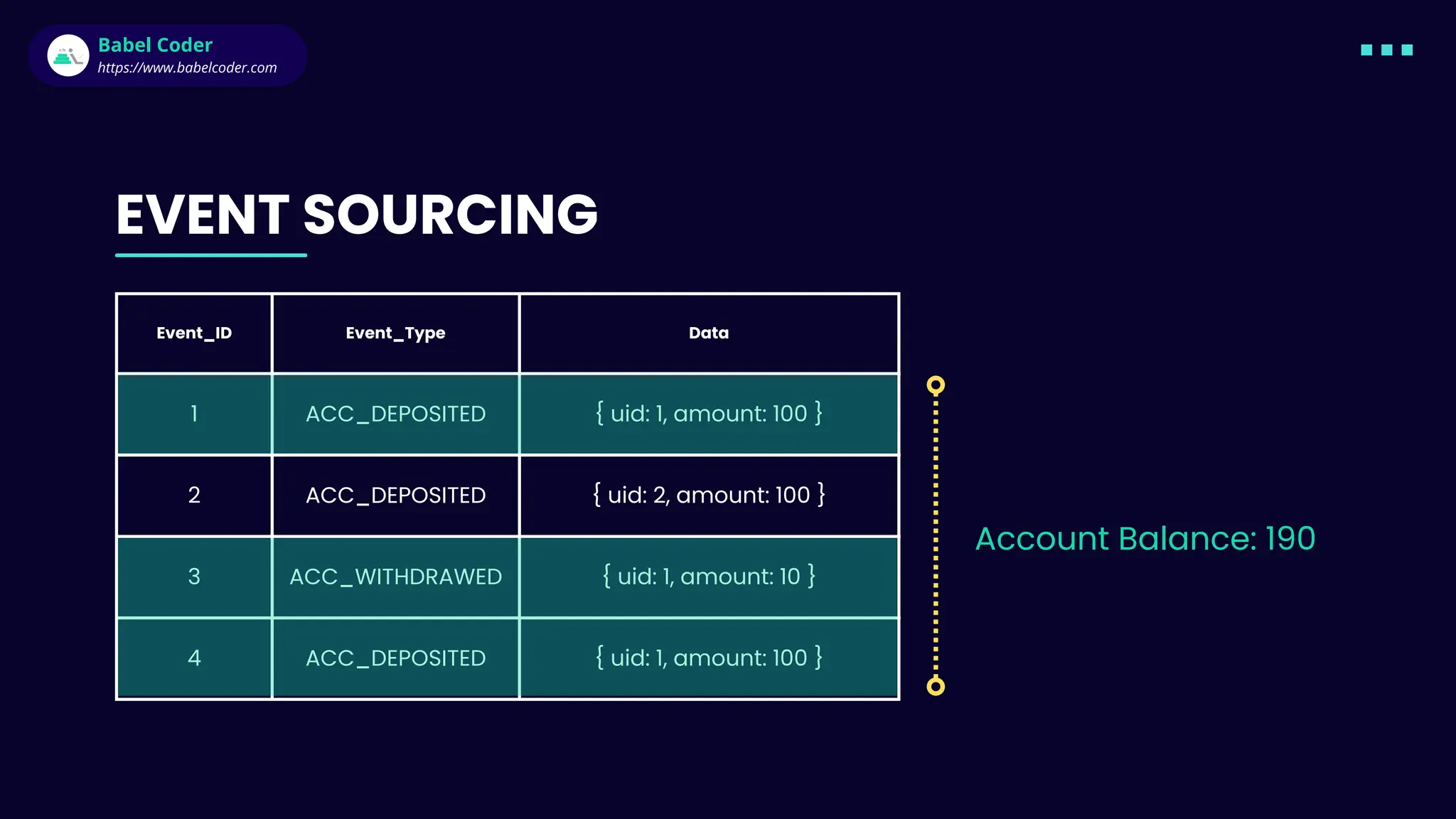 Babel Coder
https://www.babelcoder.com

EVENT SOURCING

| Event_ID | Event_Type | Data |
|---|---|---|
| 1 | ACC_DEPOSITED | { uid: 1, amount: 100 } |
| 2 | ACC_DEPOSITED | { uid: 2, amount: 100 } |
| 3 | ACC_WITHDRAWED | { uid: 1, amount: 10 } |
| 4 | ACC_DEPOSITED | { uid: 1, amount: 100 } |

Account Balance: 190